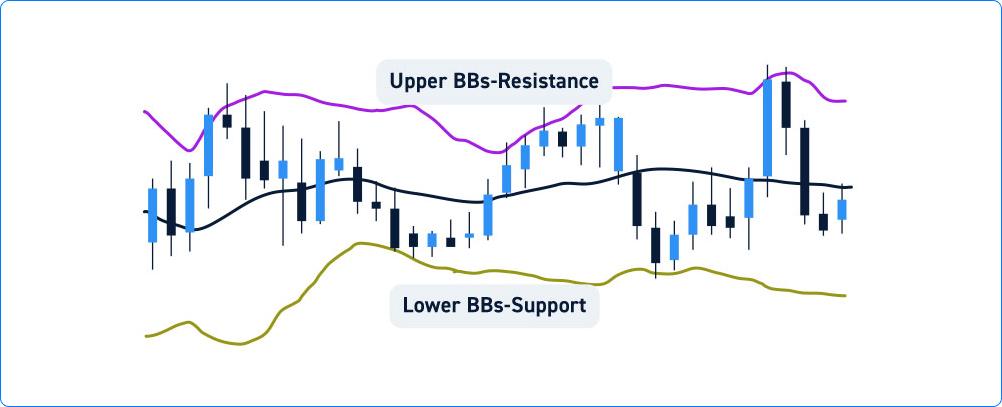 Upper BBs-Resistance

Lower BBs-Support